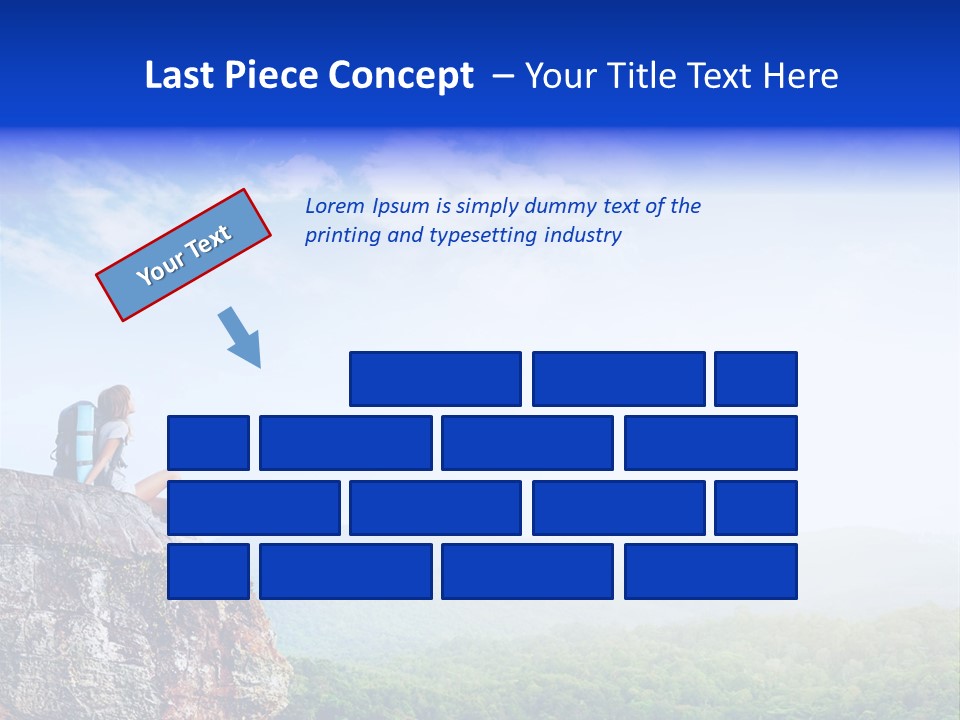 Last Piece Concept – Your Title Text Here

Your Text

Lorem Ipsum is simply dummy text of the printing and typesetting industry